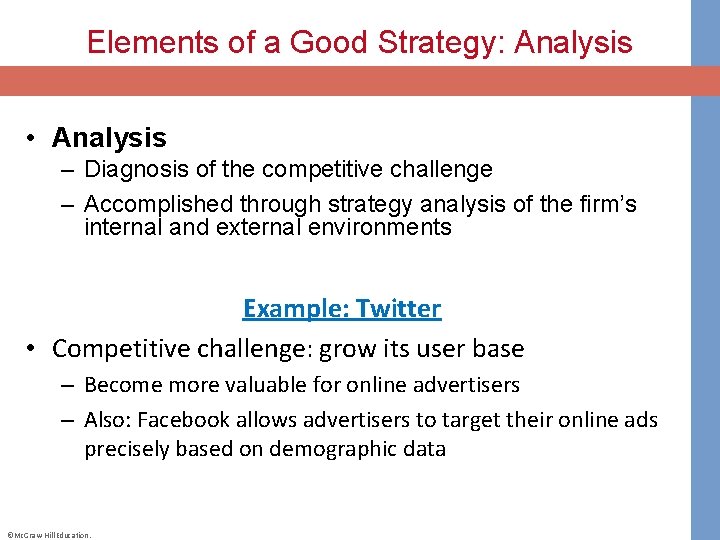 Elements of a Good Strategy: Analysis

• Analysis
– Diagnosis of the competitive challenge
– Accomplished through strategy analysis of the firm's internal and external environments

Example: Twitter

• Competitive challenge: grow its user base
– Become more valuable for online advertisers
– Also: Facebook allows advertisers to target their online ads precisely based on demographic data

©McGraw Hill Education.